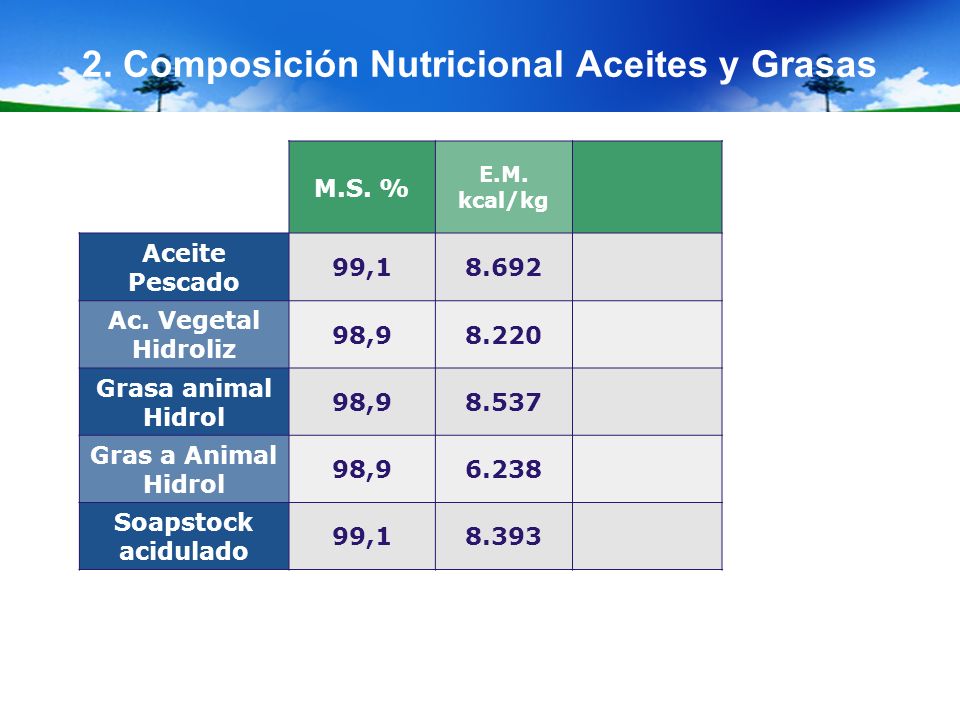 2. Composición Nutricional Aceites y Grasas

| | M.S. % | E.M. kcal/kg | |
|---|---|---|---|
| Aceite Pescado | 99,1 | 8.692 | |
| Ac. Vegetal Hidroliz | 98,9 | 8.220 | |
| Grasa animal Hidrol | 98,9 | 8.537 | |
| Gras a Animal Hidrol | 98,9 | 6.238 | |
| Soapstock acidulado | 99,1 | 8.393 | |